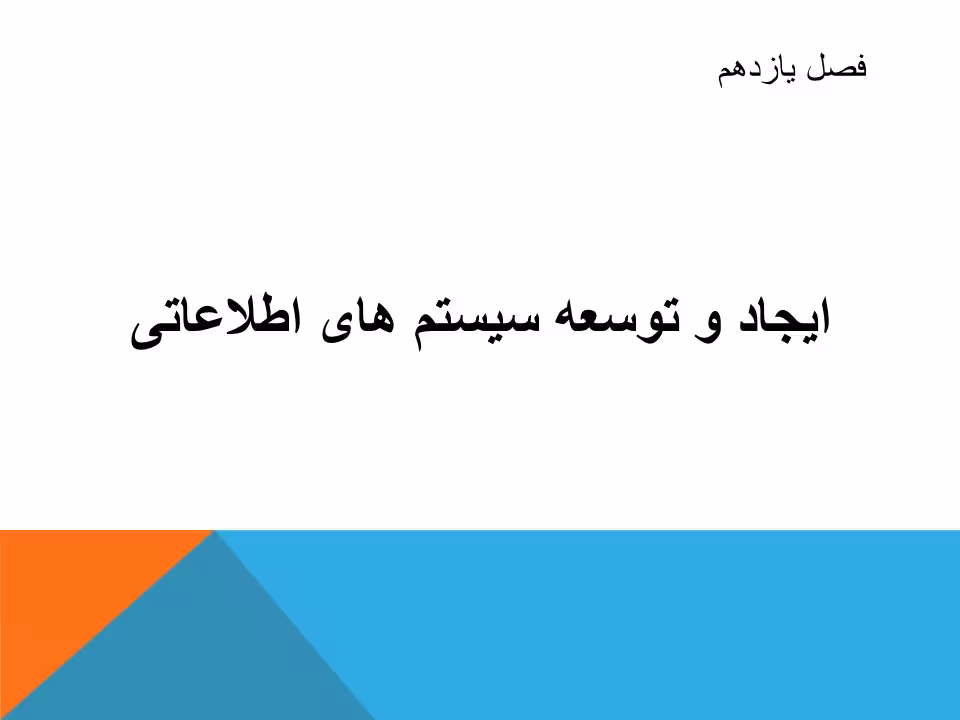 فصل یازدهم

ایجاد و توسعه سیستم های اطلاعاتی